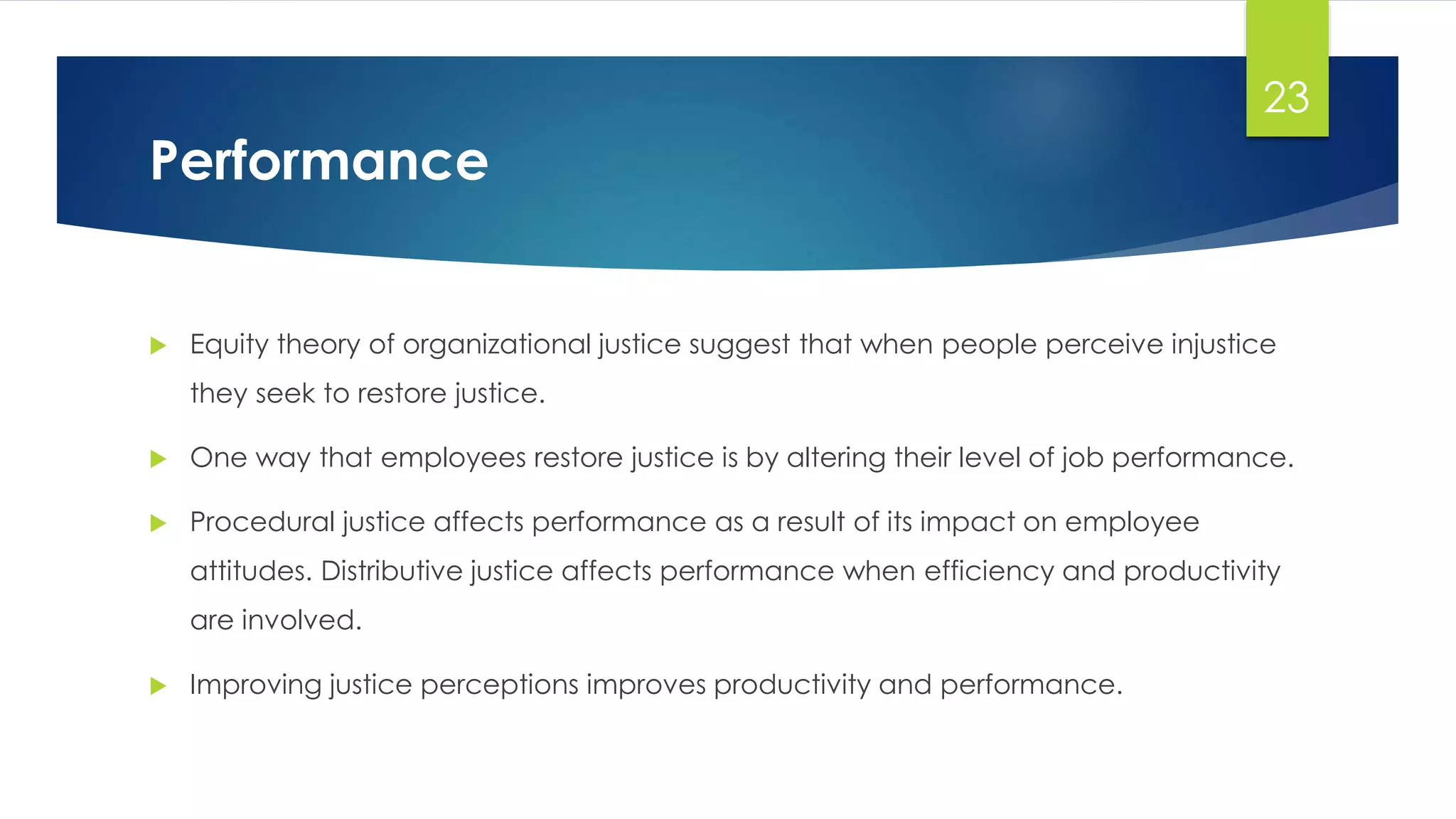 23

Performance

Equity theory of organizational justice suggest that when people perceive injustice they seek to restore justice.

One way that employees restore justice is by altering their level of job performance.

Procedural justice affects performance as a result of its impact on employee attitudes. Distributive justice affects performance when efficiency and productivity are involved.

Improving justice perceptions improves productivity and performance.